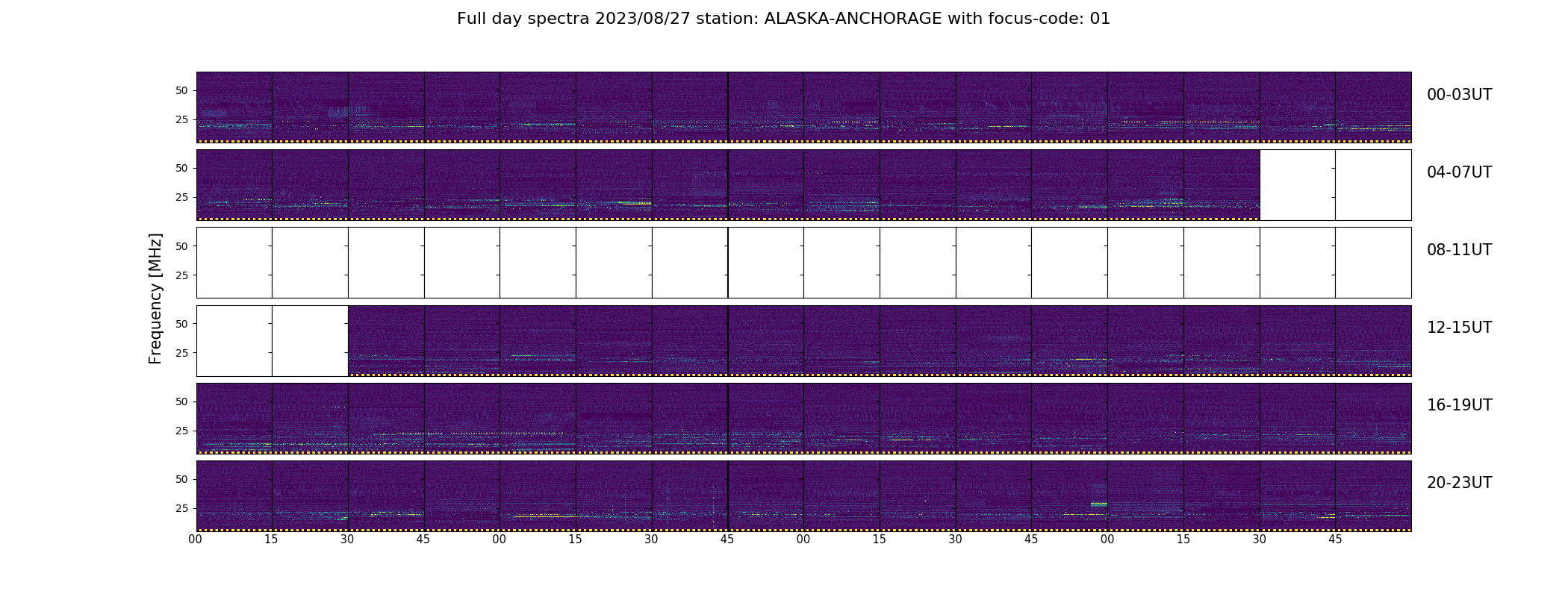 Full day spectra 2023/08/27 station: ALASKA-ANCHORAGE with focus-code: 01

Frequency [MHz]

50
25
00-03UT

50
25
04-07UT

50
25
08-11UT

50
25
12-15UT

50
25
16-19UT

50
25
20-23UT

00 15 30 45 00 15 30 45 00 15 30 45 00 15 30 45